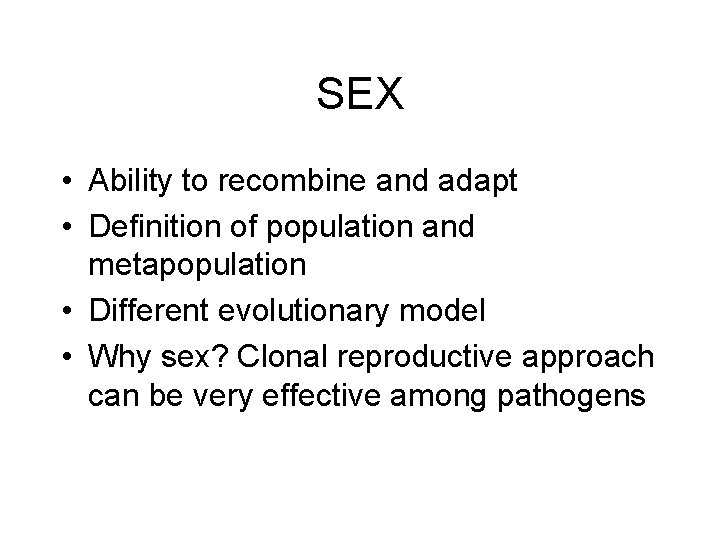 SEX

• Ability to recombine and adapt
• Definition of population and metapopulation
• Different evolutionary model
• Why sex? Clonal reproductive approach can be very effective among pathogens